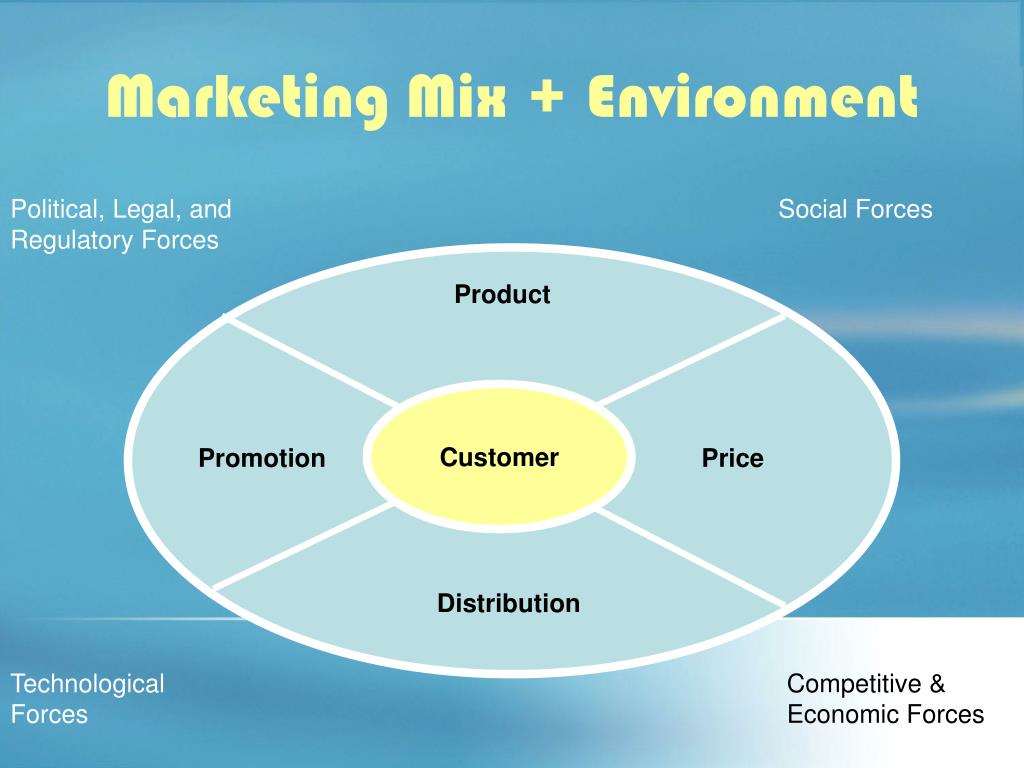 Marketing Mix + Environment

Political, Legal, and Regulatory Forces

Social Forces

Product

Promotion

Customer

Price

Distribution

Technological Forces

Competitive & Economic Forces